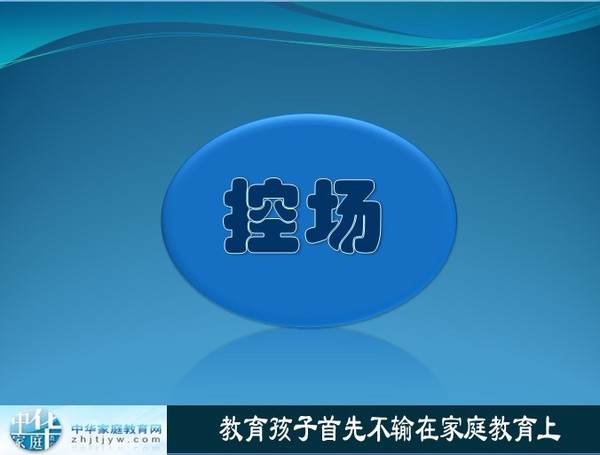 控场

中华家庭
中华家庭教育网
zhjtjyw.com

教育孩子首先不输在家庭教育上